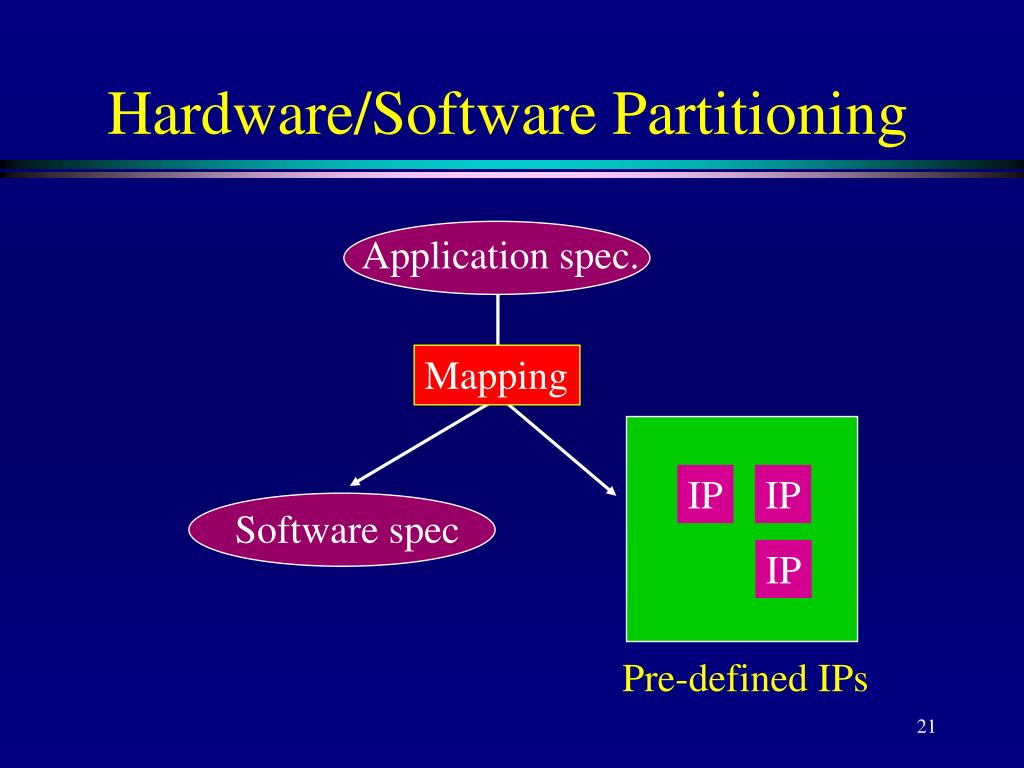 Hardware/Software Partitioning

Application spec.

Mapping

Software spec

IP IP

IP

Pre-defined IPs

21